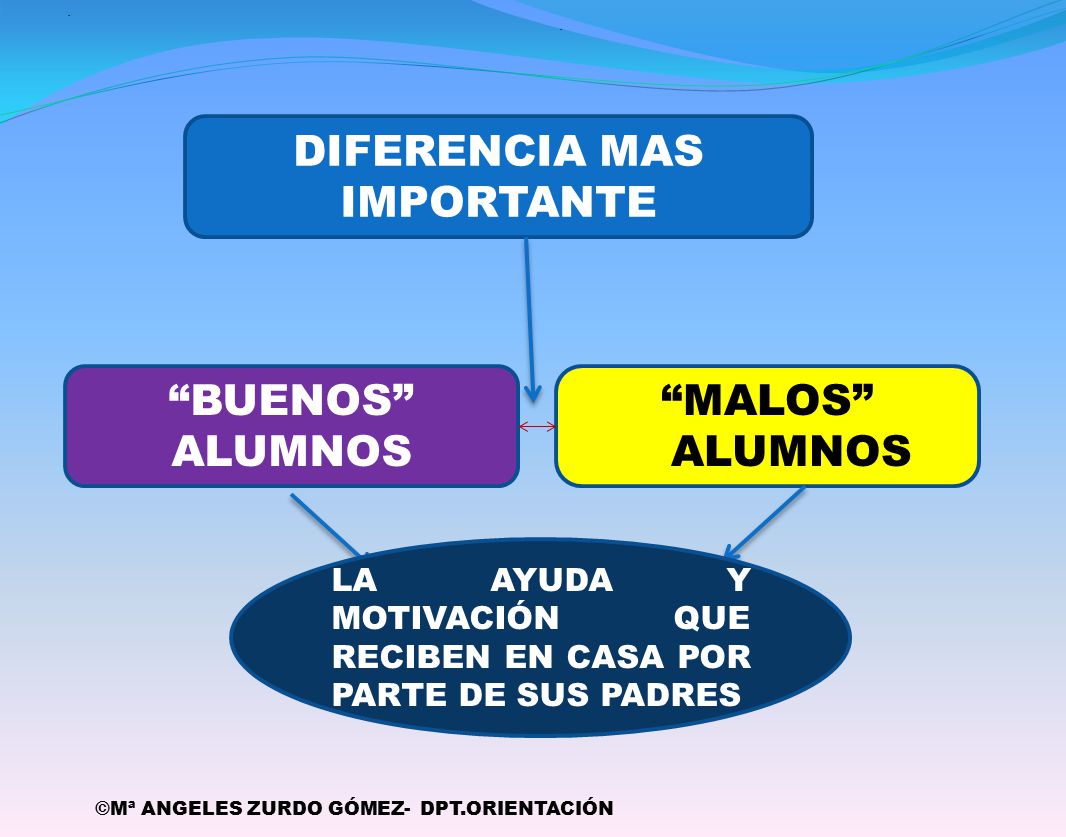 DIFERENCIA MAS IMPORTANTE

“BUENOS” ALUMNOS

“MALOS” ALUMNOS

LA AYUDA Y MOTIVACIÓN QUE RECIBEN EN CASA POR PARTE DE SUS PADRES

©Mª ANGELES ZURDO GÓMEZ- DPT.ORIENTACIÓN